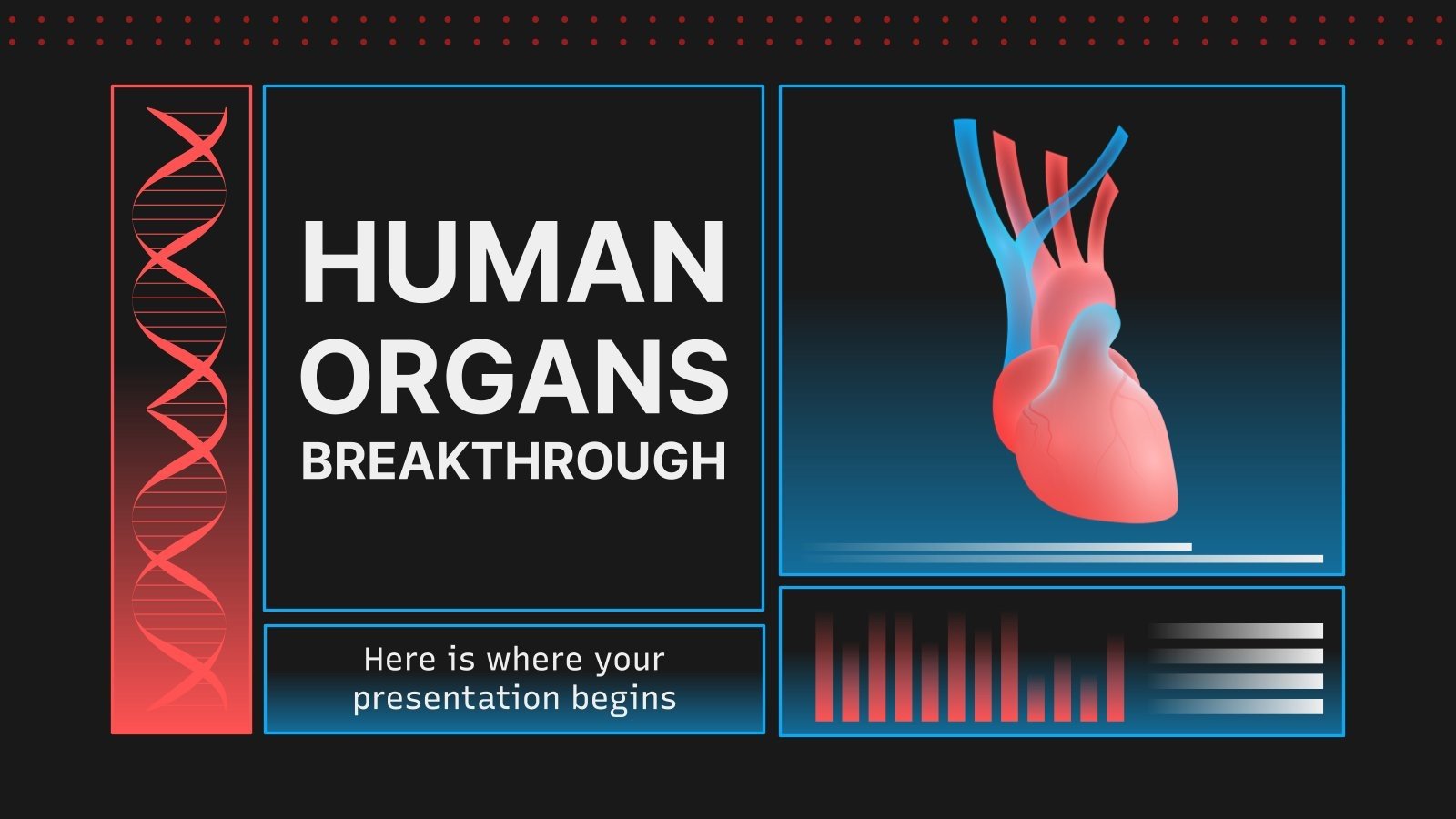 HUMAN ORGANS BREAKTHROUGH

Here is where your presentation begins